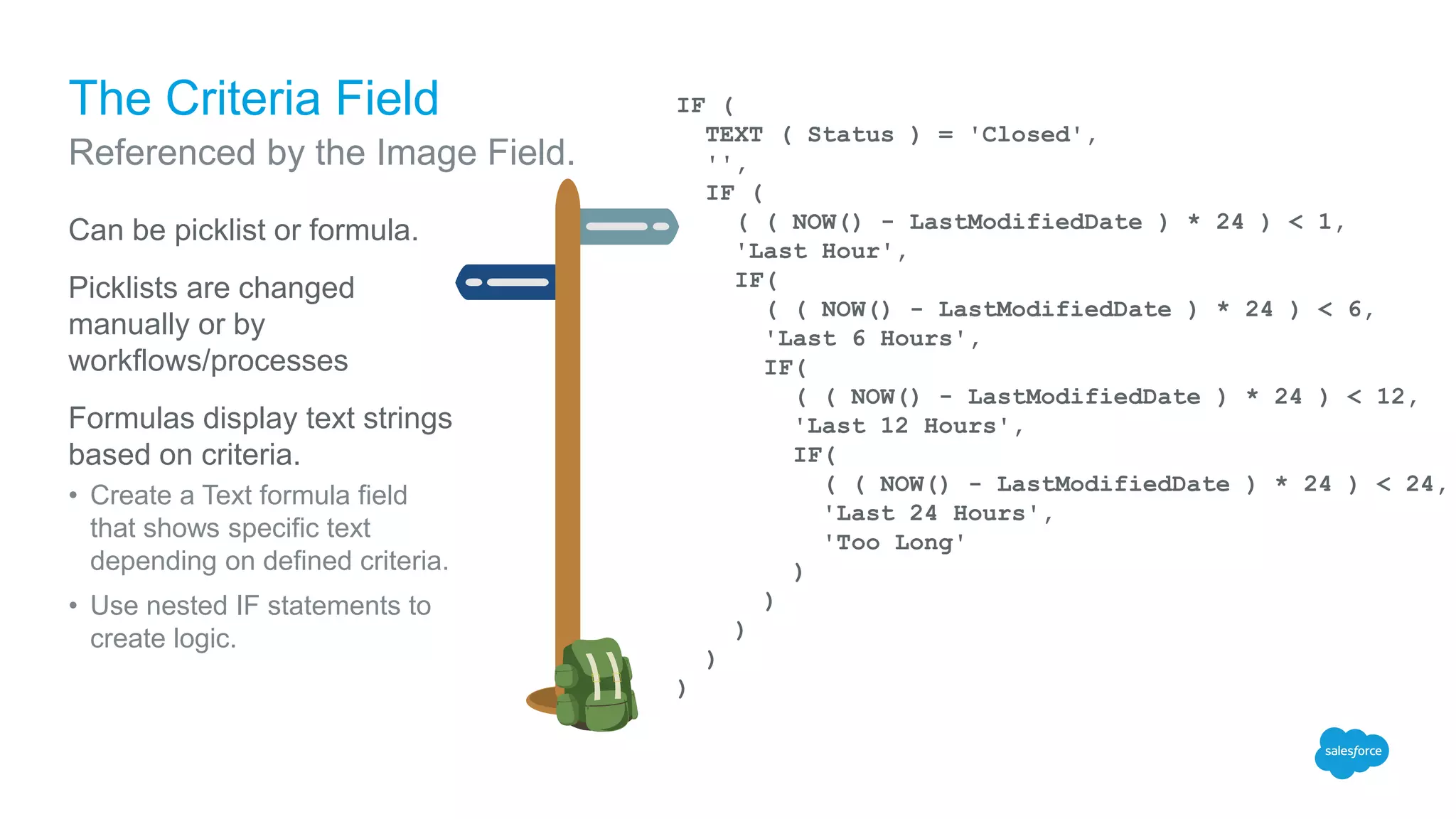 The Criteria Field

Referenced by the Image Field.

Can be picklist or formula.

Picklists are changed manually or by workflows/processes

Formulas display text strings based on criteria.

• Create a Text formula field that shows specific text depending on defined criteria.

• Use nested IF statements to create logic.

IF (
TEXT ( Status ) = 'Closed',
'',
IF (
( ( NOW() - LastModifiedDate ) * 24 ) < 1,
'Last Hour',
IF(
( ( NOW() - LastModifiedDate ) * 24 ) < 6,
'Last 6 Hours',
IF(
( ( NOW() - LastModifiedDate ) * 24 ) < 12,
'Last 12 Hours',
IF(
( ( NOW() - LastModifiedDate ) * 24 ) < 24,
'Last 24 Hours',
'Too Long'
)
)
)
)
)

salesforce